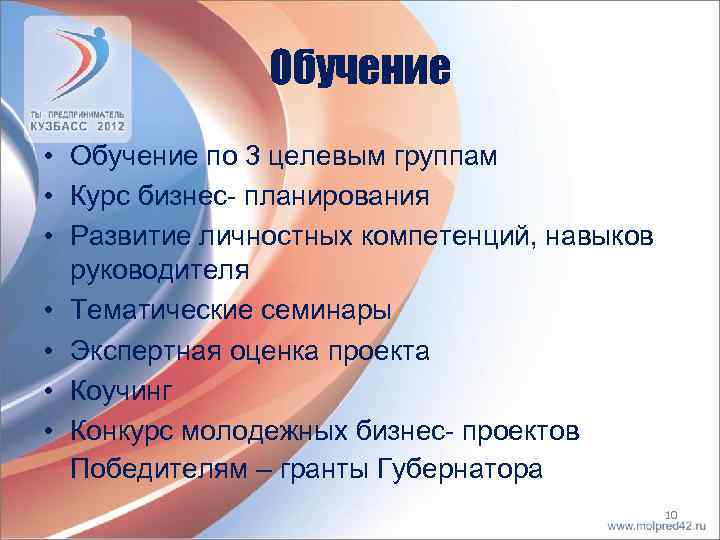 ТЫ ПРЕДПРИНИМАТЕЛЬ
КУЗБАСС 2012

Обучение

• Обучение по 3 целевым группам
• Курс бизнес- планирования
• Развитие личностных компетенций, навыков руководителя
• Тематические семинары
• Экспертная оценка проекта
• Коучинг
• Конкурс молодежных бизнес- проектов
Победителям – гранты Губернатора

10
www.molpred42.ru